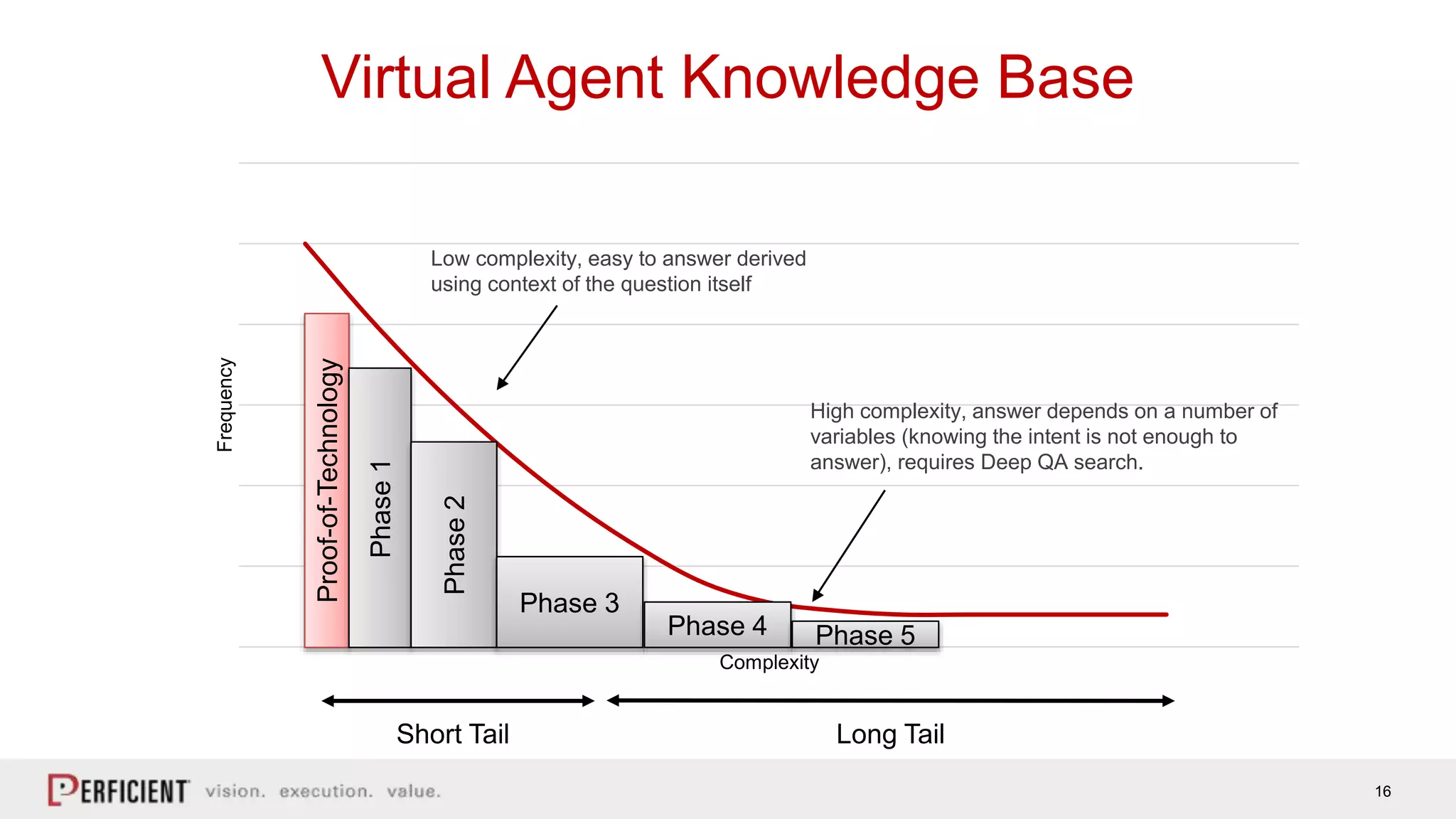 Virtual Agent Knowledge Base

Low complexity, easy to answer derived using context of the question itself

High complexity, answer depends on a number of variables (knowing the intent is not enough to answer), requires Deep QA search.

Frequency

Proof-of-Technology

Phase 1

Phase 2

Phase 3

Phase 4

Phase 5

Complexity

Short Tail

Long Tail

PERFICIENT vision. execution. value.

16